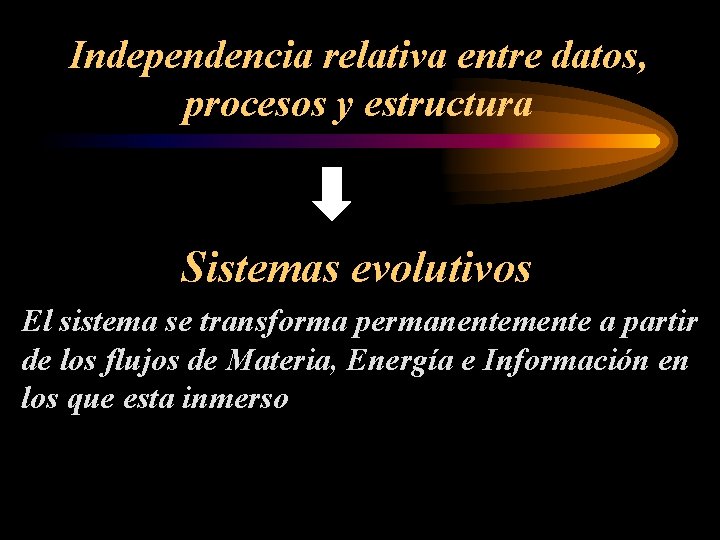 Independencia relativa entre datos, procesos y estructura

Sistemas evolutivos

El sistema se transforma permanentemente a partir de los flujos de Materia, Energía e Información en los que esta inmerso